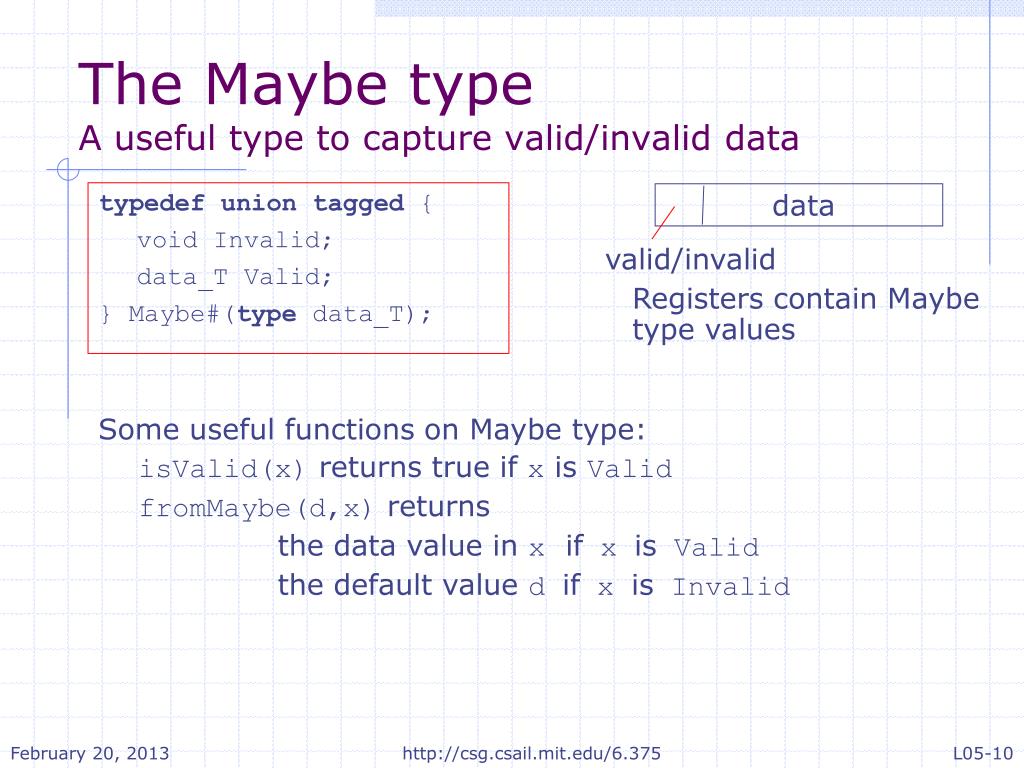 The Maybe type
A useful type to capture valid/invalid data

typedef union tagged {
void Invalid;
data_T Valid;
} Maybe#(type data_T);

data

valid/invalid

Registers contain Maybe type values

Some useful functions on Maybe type:
isValid(x) returns true if x is Valid
fromMaybe(d,x) returns
the data value in x if x is Valid
the default value d if x is Invalid

February 20, 2013 http://csg.csail.mit.edu/6.375 L05-10